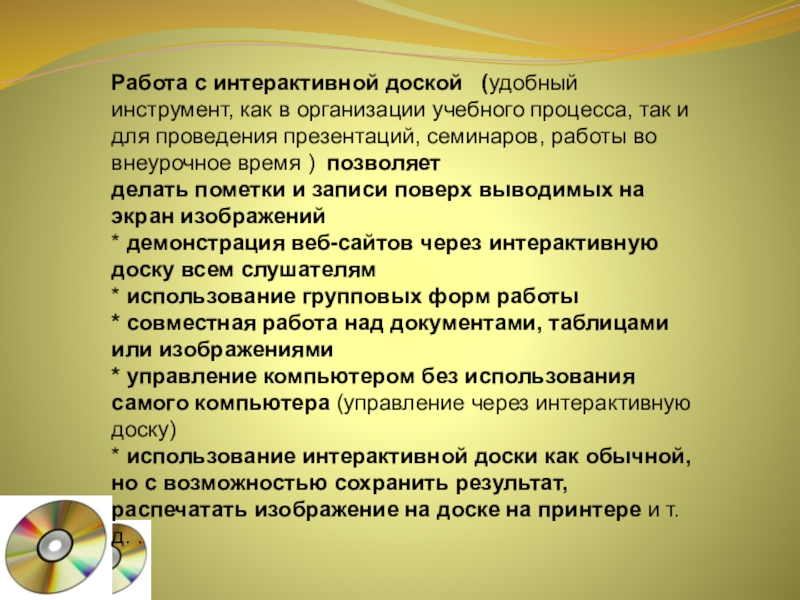 Работа с интерактивной доской (удобный инструмент, как в организации учебного процесса, так и для проведения презентаций, семинаров, работы во внеурочное время ) позволяет
делать пометки и записи поверх выводимых на экран изображений
* демонстрация веб-сайтов через интерактивную доску всем слушателям
* использование групповых форм работы
* совместная работа над документами, таблицами или изображениями
* управление компьютером без использования самого компьютера (управление через интерактивную доску)
* использование интерактивной доски как обычной, но с возможностью сохранить результат, распечатать изображение на доске на принтере и т. д. .